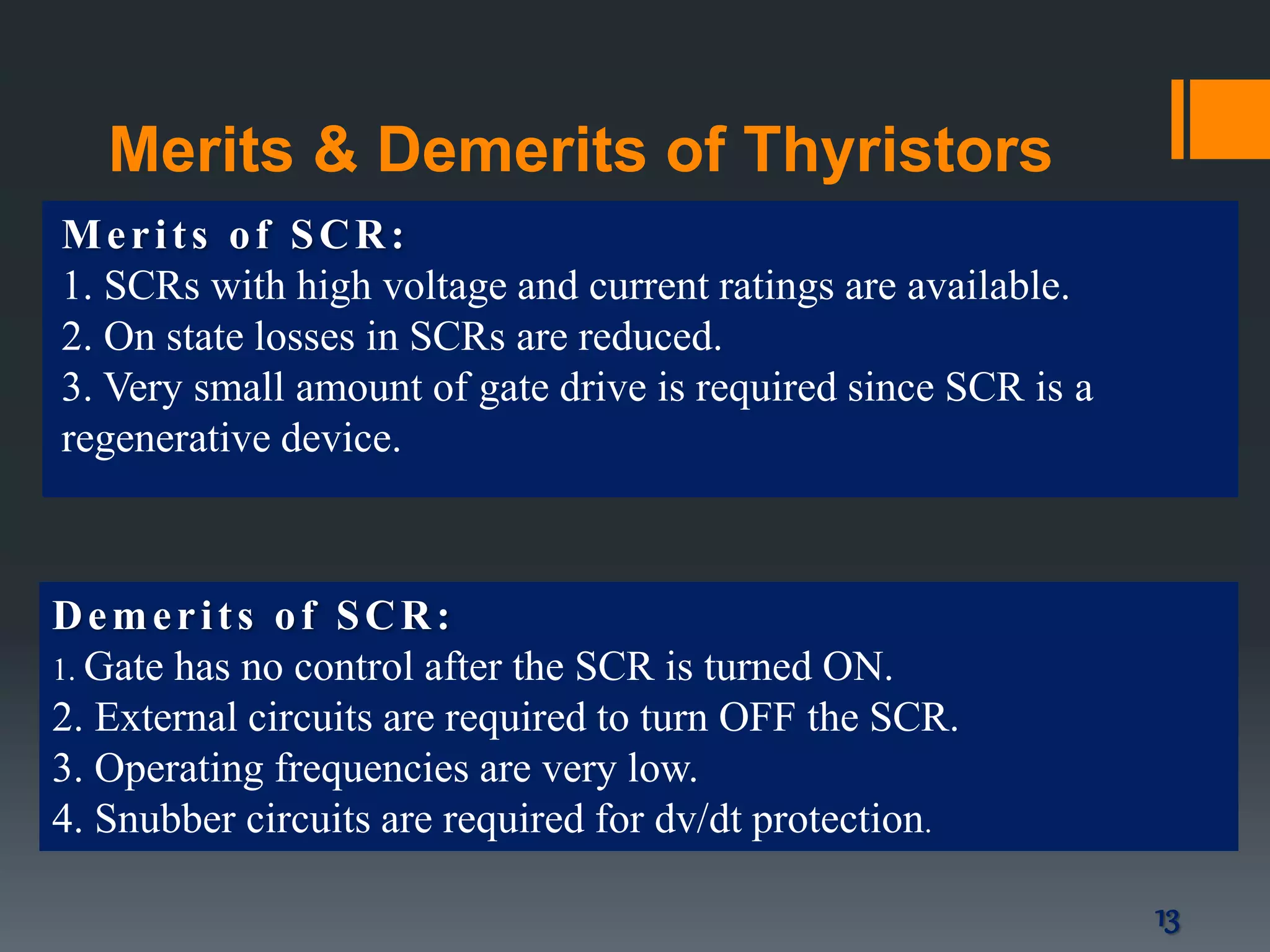 Merits & Demerits of Thyristors

Merits of SCR:
1. SCRs with high voltage and current ratings are available.
2. On state losses in SCRs are reduced.
3. Very small amount of gate drive is required since SCR is a regenerative device.

Demerits of SCR:
1. Gate has no control after the SCR is turned ON.
2. External circuits are required to turn OFF the SCR.
3. Operating frequencies are very low.
4. Snubber circuits are required for dv/dt protection.

13